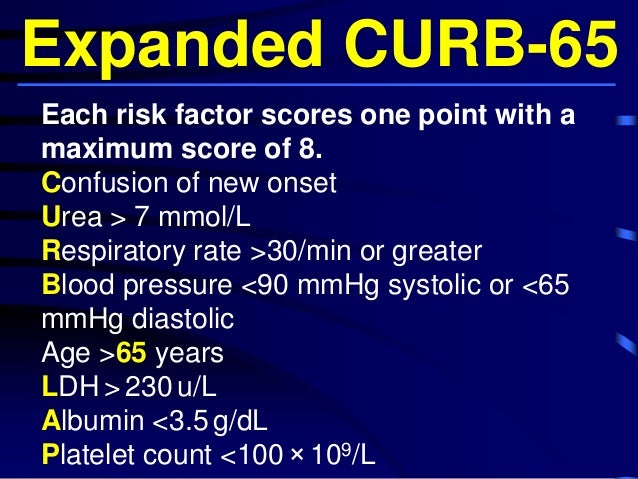 Expanded CURB-65

Each risk factor scores one point with a maximum score of 8.
Confusion of new onset
Urea > 7 mmol/L
Respiratory rate >30/min or greater
Blood pressure <90 mmHg systolic or <65 mmHg diastolic
Age >65 years
LDH > 230 u/L
Albumin <3.5 g/dL
Platelet count <100 × $10^9$/L